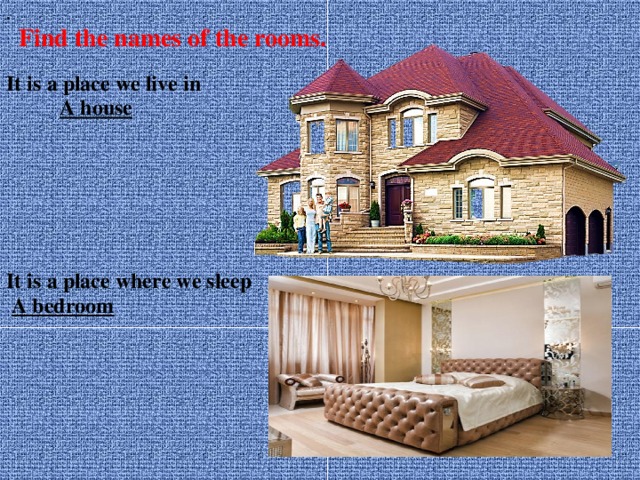 Find the names of the rooms.

It is a place we live in
A house

It is a place where we sleep
A bedroom